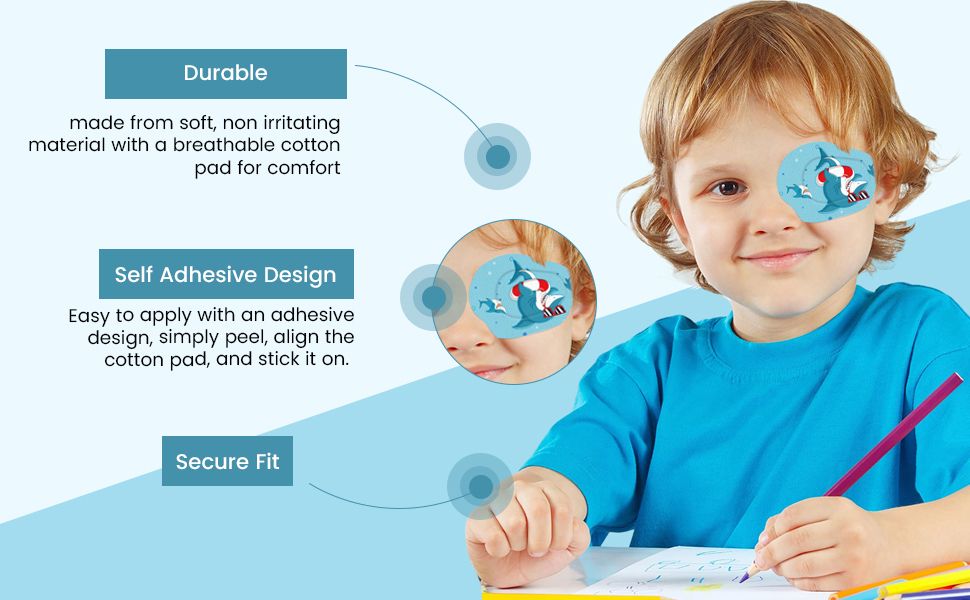 Durable

made from soft, non irritating material with a breathable cotton pad for comfort

Self Adhesive Design

Easy to apply with an adhesive design, simply peel, align the cotton pad, and stick it on.

Secure Fit